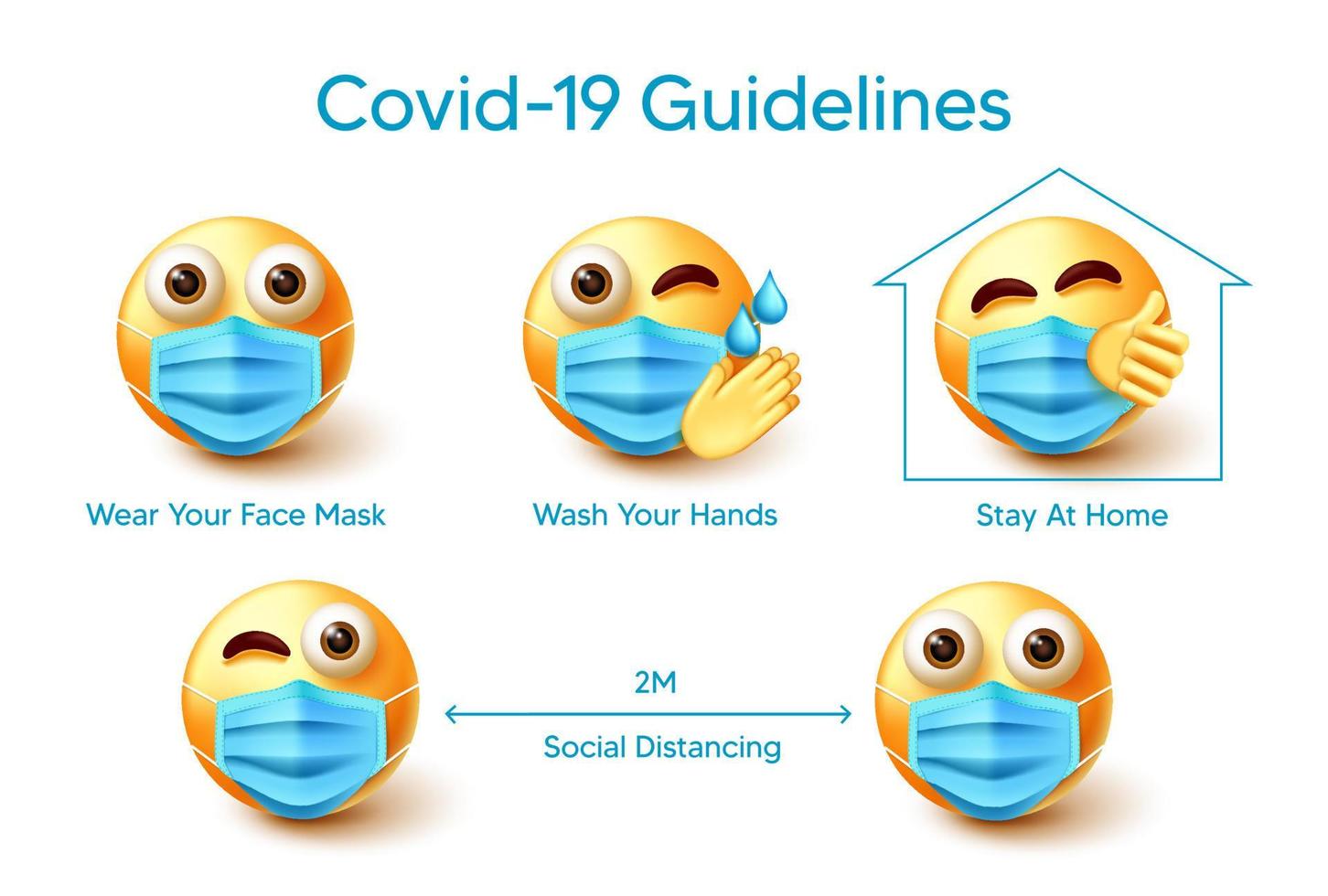 Covid-19 Guidelines

Wear Your Face Mask

Wash Your Hands

Stay At Home

2M

Social Distancing